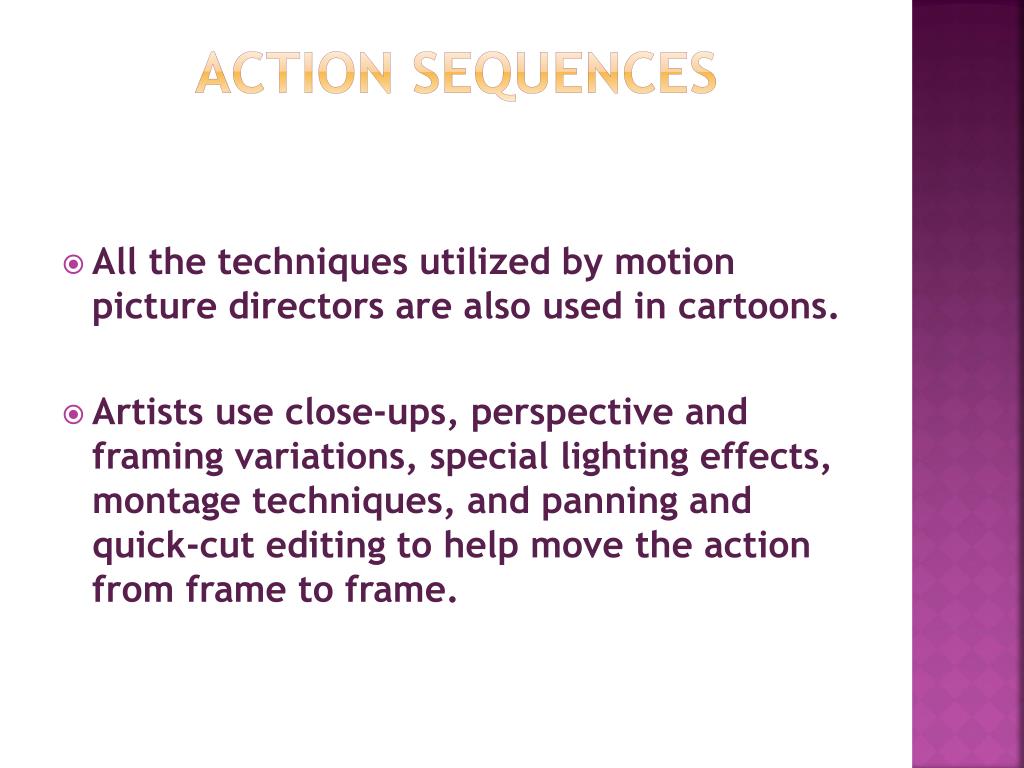 ACTION SEQUENCES

All the techniques utilized by motion picture directors are also used in cartoons.

Artists use close-ups, perspective and framing variations, special lighting effects, montage techniques, and panning and quick-cut editing to help move the action from frame to frame.